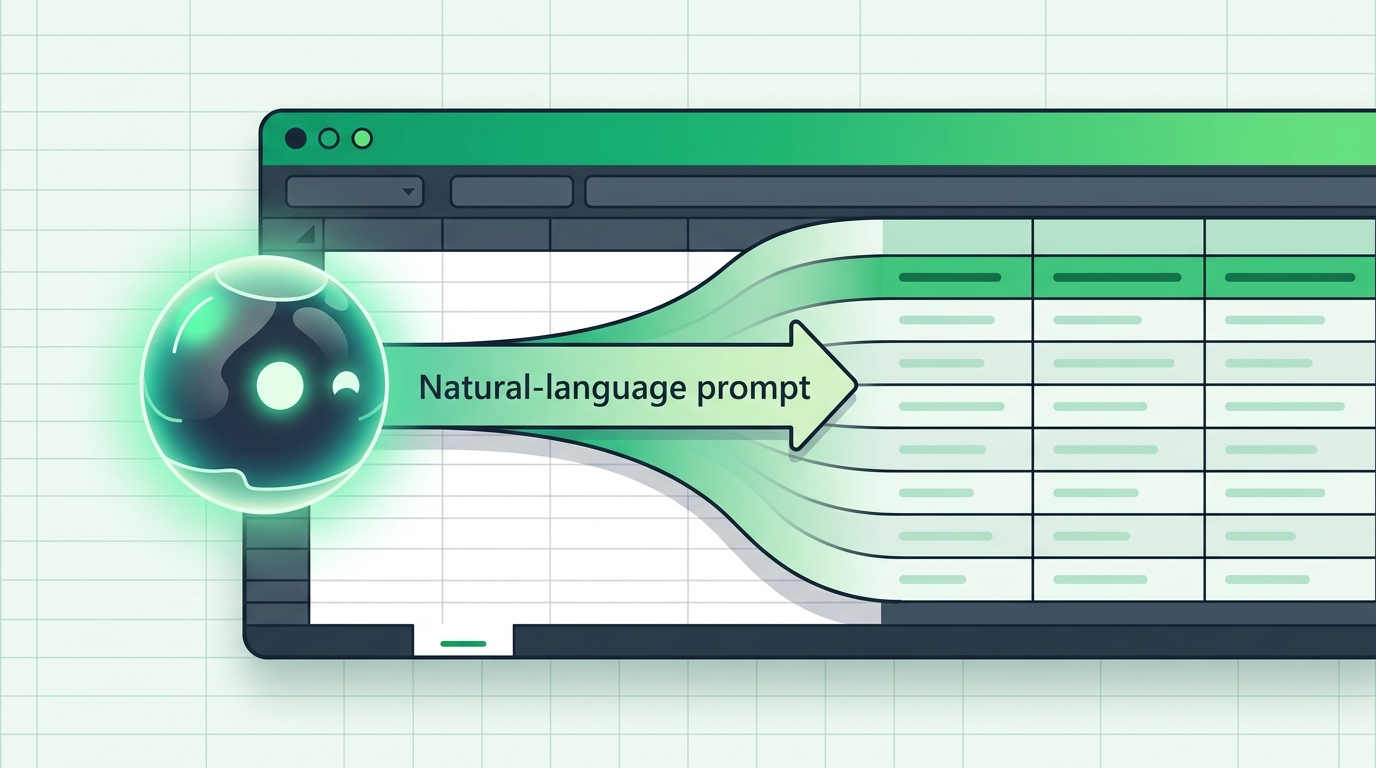 Natural-language prompt